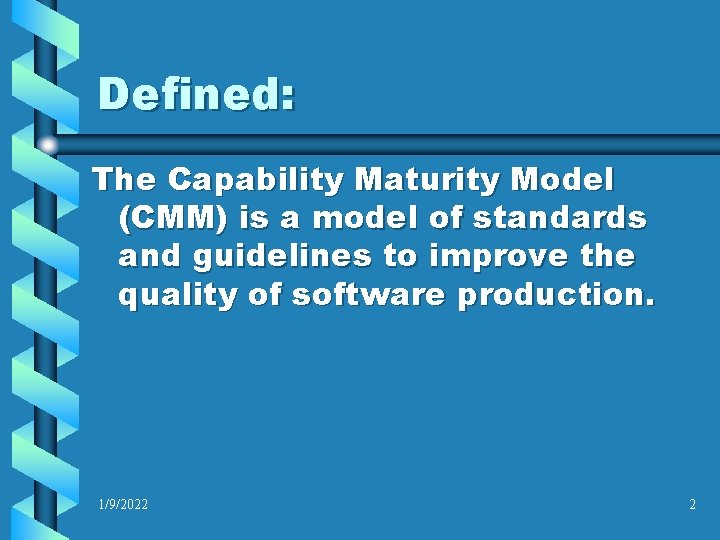 Defined:

The Capability Maturity Model (CMM) is a model of standards and guidelines to improve the quality of software production.

1/9/2022

2